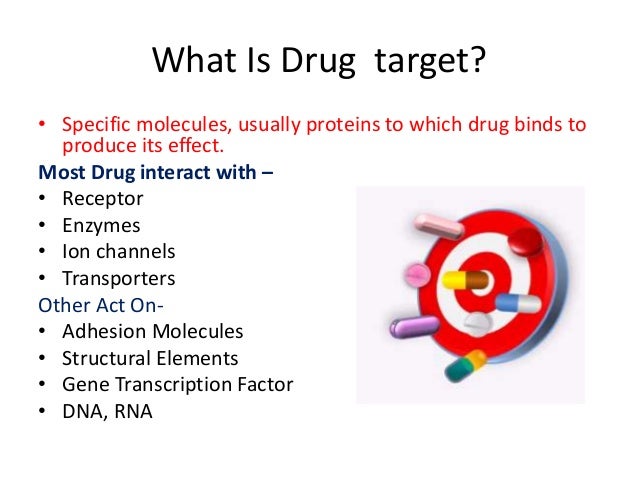 What Is Drug target?

• Specific molecules, usually proteins to which drug binds to produce its effect.

Most Drug interact with –
• Receptor
• Enzymes
• Ion channels
• Transporters

Other Act On-
• Adhesion Molecules
• Structural Elements
• Gene Transcription Factor
• DNA, RNA